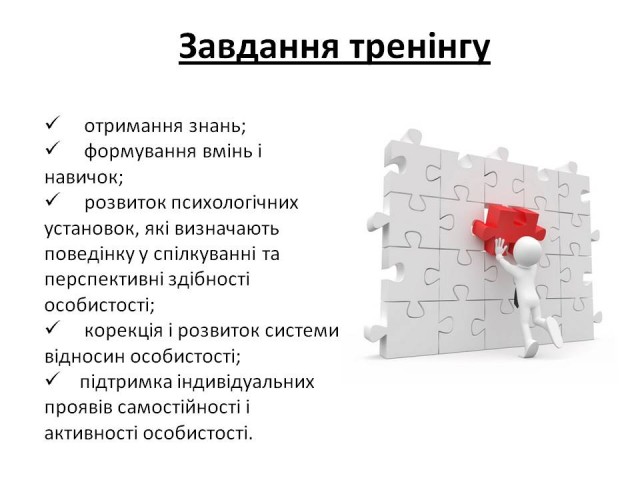 Завдання тренінгу

✓ отримання знань;
✓ формування вмінь і навичок;
✓ розвиток психологічних установок, які визначають поведінку у спілкуванні та перспективні здібності особистості;
✓ корекція і розвиток системи відносин особистості;
✓ підтримка індивідуальних проявів самостійності і активності особистості.